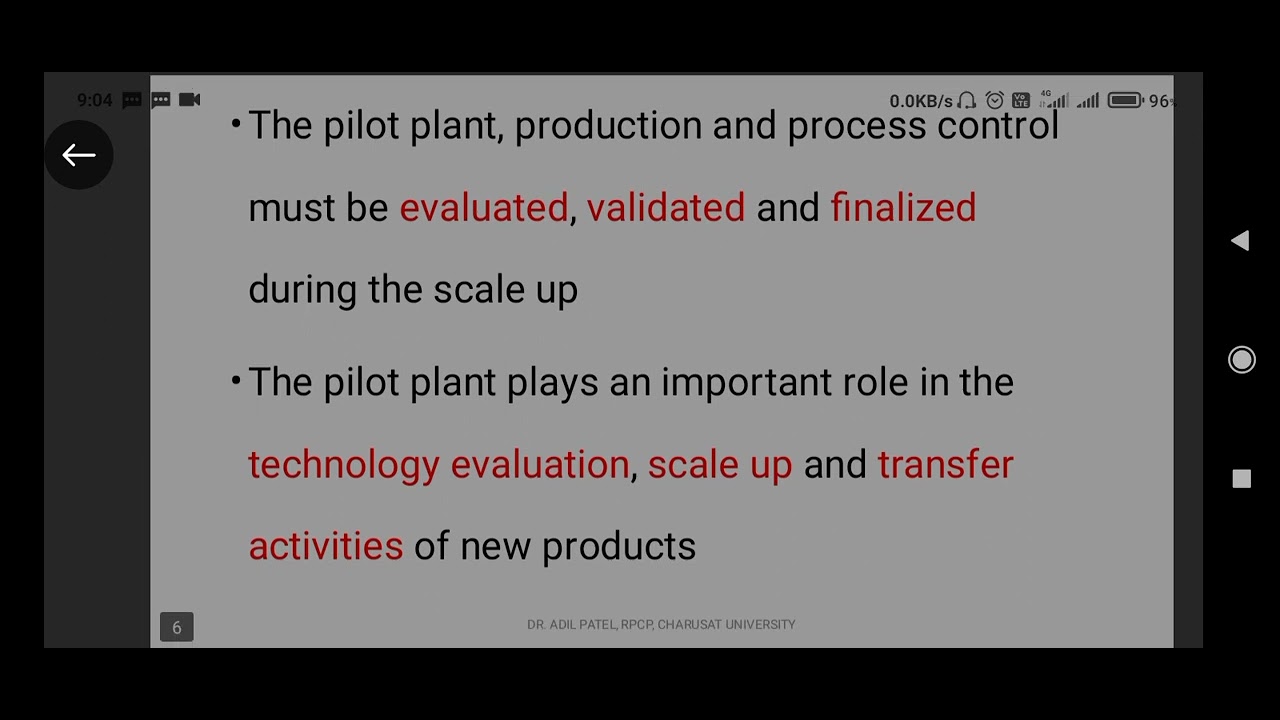 9:04

0.0KB/s 96%

• The pilot plant, production and process control must be evaluated, validated and finalized during the scale up

• The pilot plant plays an important role in the technology evaluation, scale up and transfer activities of new products

6

DR. ADIL PATEL, RPCP, CHARUSAT UNIVERSITY